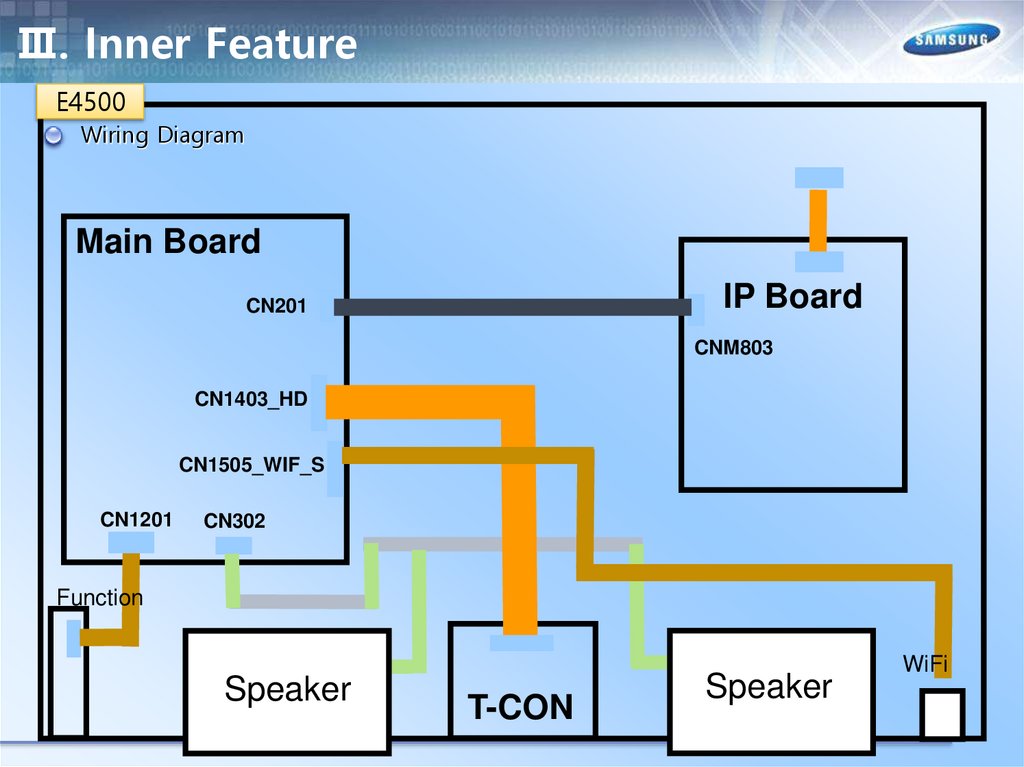 Ⅲ. Inner Feature

SAMSUNG

E4500

Wiring Diagram

Main Board

CN201

CN1403_HD

CN1505_WIF_S

CN1201

CN302

IP Board

CNM803

Function

Speaker

T-CON

Speaker

WiFi